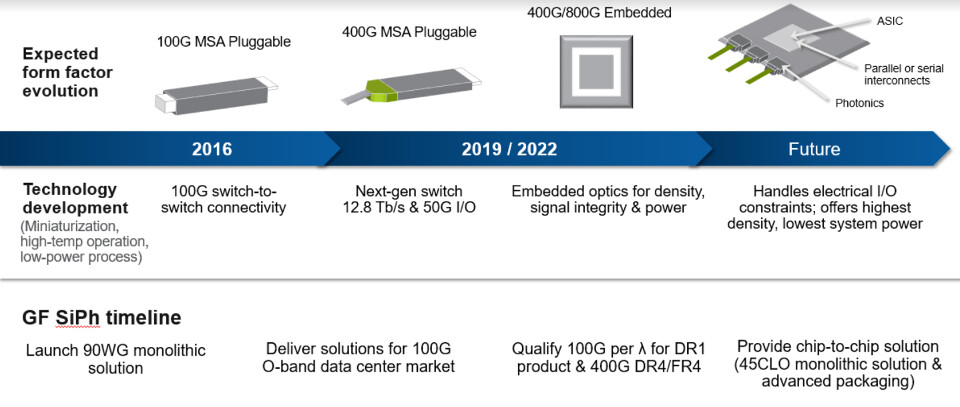 Expected form factor evolution

100G MSA Pluggable

400G MSA Pluggable

400G/800G Embedded

ASIC

Parallel or serial interconnects

Photonics

2016

2019 / 2022

Future

Technology development
(Miniaturization, high-temp operation, low-power process)

100G switch-to-switch connectivity

Next-gen switch 12.8 Tb/s & 50G I/O

Embedded optics for density, signal integrity & power

Handles electrical I/O constraints; offers highest density, lowest system power

GF SiPh timeline

Launch 90WG monolithic solution

Deliver solutions for 100G O-band data center market

Qualify 100G per λ for DR1 product & 400G DR4/FR4

Provide chip-to-chip solution (45CLO monolithic solution & advanced packaging)